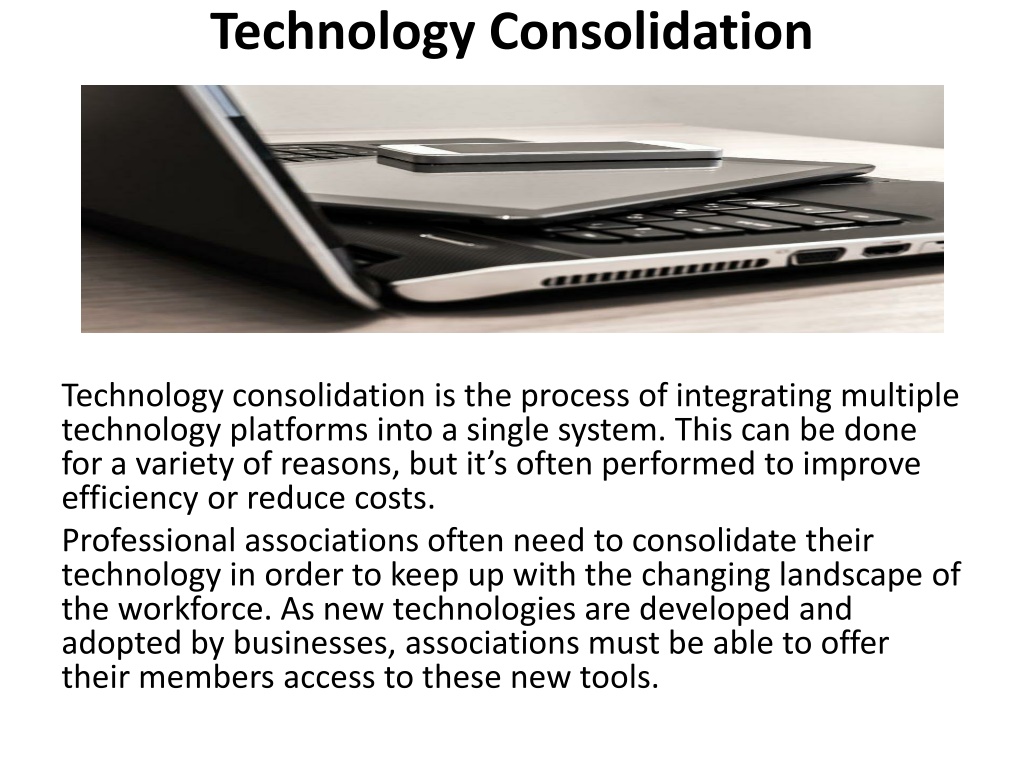 Technology Consolidation

Technology consolidation is the process of integrating multiple technology platforms into a single system. This can be done for a variety of reasons, but it’s often performed to improve efficiency or reduce costs.

Professional associations often need to consolidate their technology in order to keep up with the changing landscape of the workforce. As new technologies are developed and adopted by businesses, associations must be able to offer their members access to these new tools.